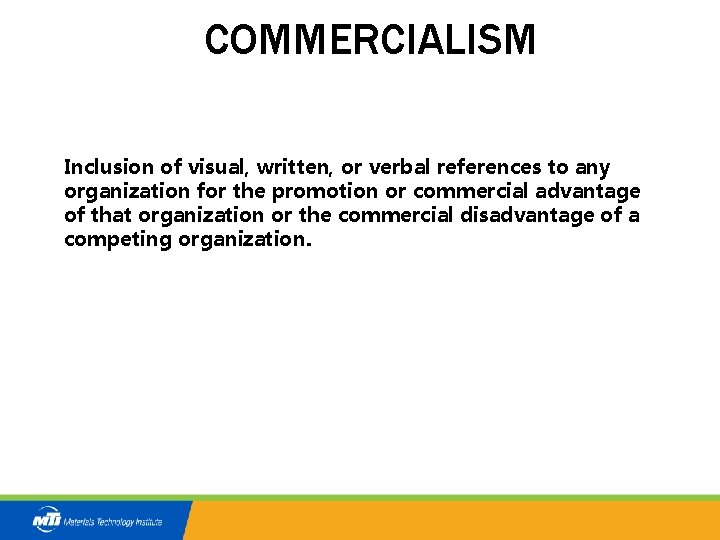 COMMERCIALISM

Inclusion of visual, written, or verbal references to any organization for the promotion or commercial advantage of that organization or the commercial disadvantage of a competing organization.

MTI Materials Technology Institute